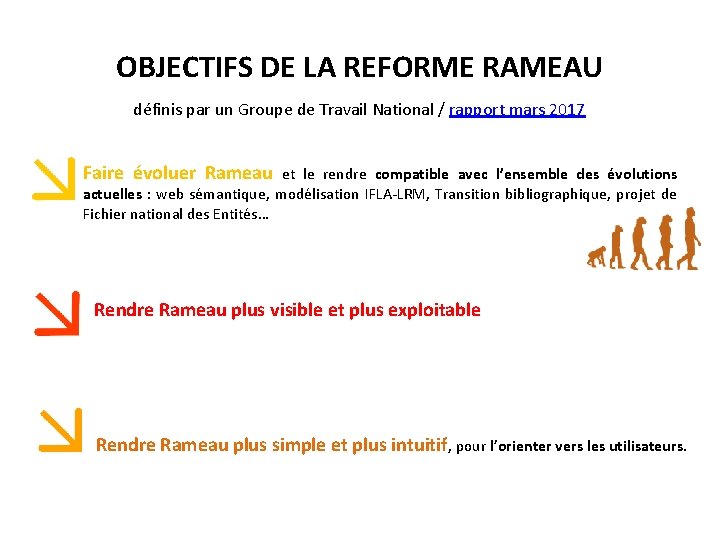 OBJECTIFS DE LA REFORME RAMEAU

définis par un Groupe de Travail National / rapport mars 2017

Faire évoluer Rameau et le rendre compatible avec l'ensemble des évolutions actuelles : web sémantique, modélisation IFLA-LRM, Transition bibliographique, projet de Fichier national des Entités…

Rendre Rameau plus visible et plus exploitable

Rendre Rameau plus simple et plus intuitif, pour l'orienter vers les utilisateurs.